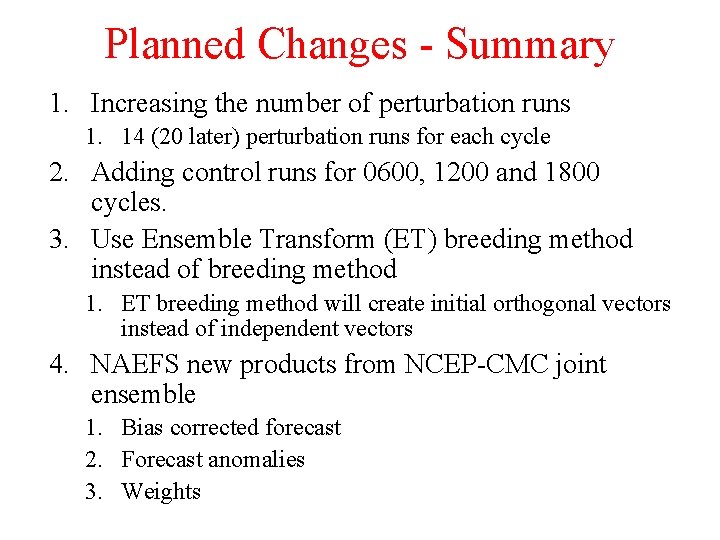 Planned Changes - Summary

1. Increasing the number of perturbation runs
 1. 14 (20 later) perturbation runs for each cycle
2. Adding control runs for 0600, 1200 and 1800 cycles.
3. Use Ensemble Transform (ET) breeding method instead of breeding method
 1. ET breeding method will create initial orthogonal vectors instead of independent vectors
4. NAEFS new products from NCEP-CMC joint ensemble
 1. Bias corrected forecast
 2. Forecast anomalies
 3. Weights